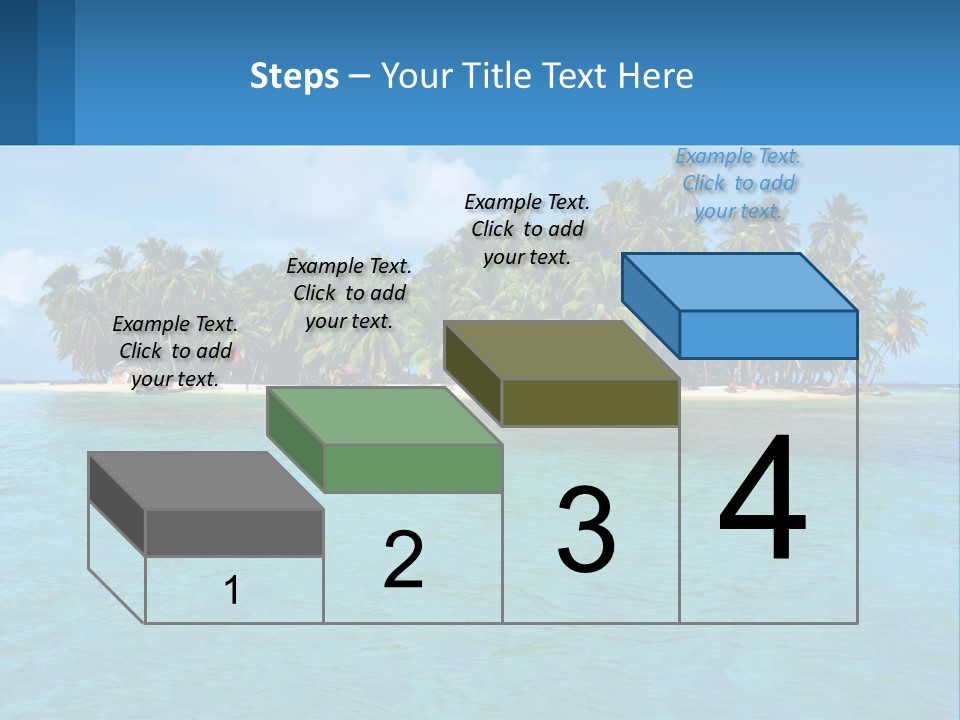 Steps – Your Title Text Here

Example Text. Click to add your text.

Example Text. Click to add your text.

Example Text. Click to add your text.

Example Text. Click to add your text.

1

2

3

4